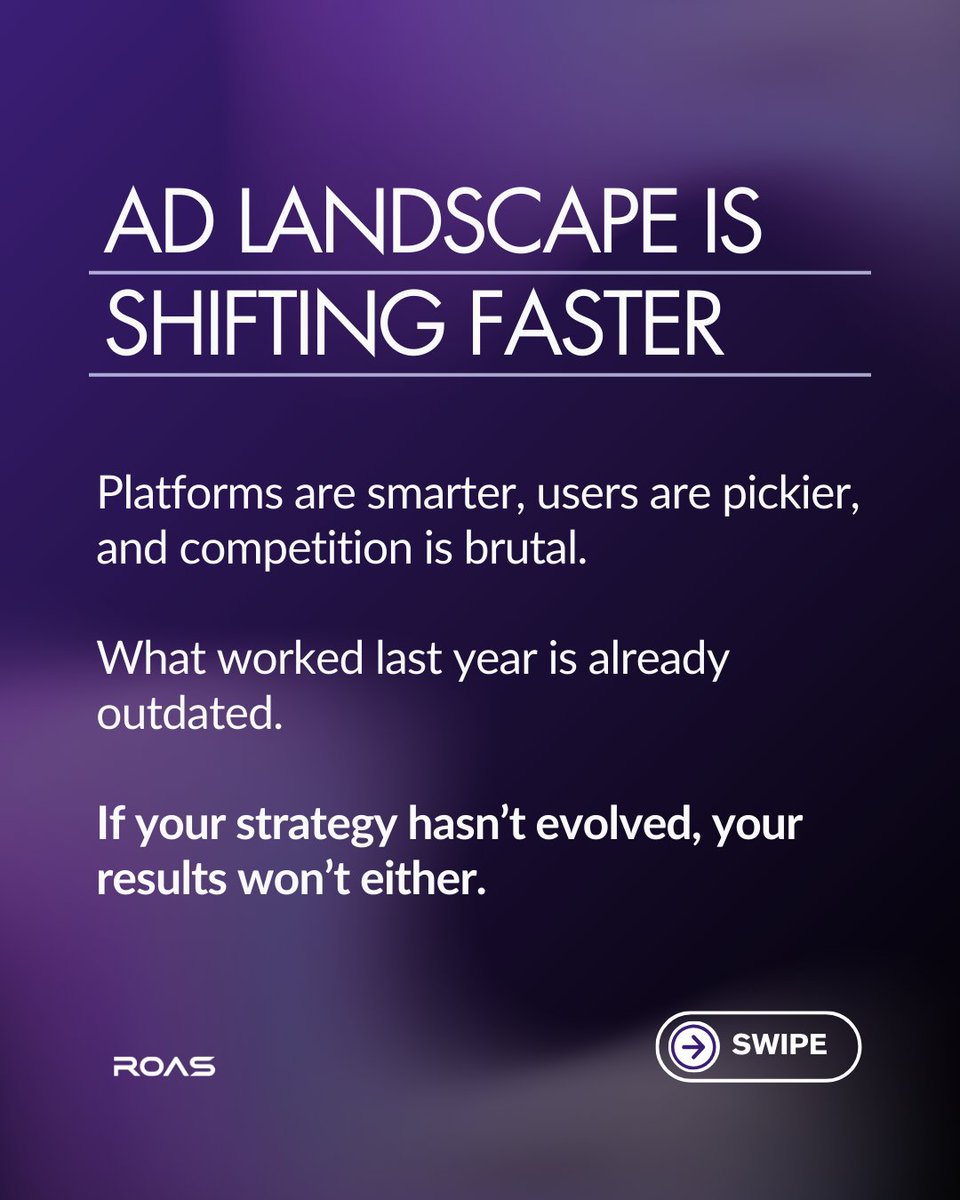 AD LANDSCAPE IS SHIFTING FASTER

Platforms are smarter, users are pickier, and competition is brutal.

What worked last year is already outdated.

If your strategy hasn't evolved, your results won't either.

ROAS

SWIPE